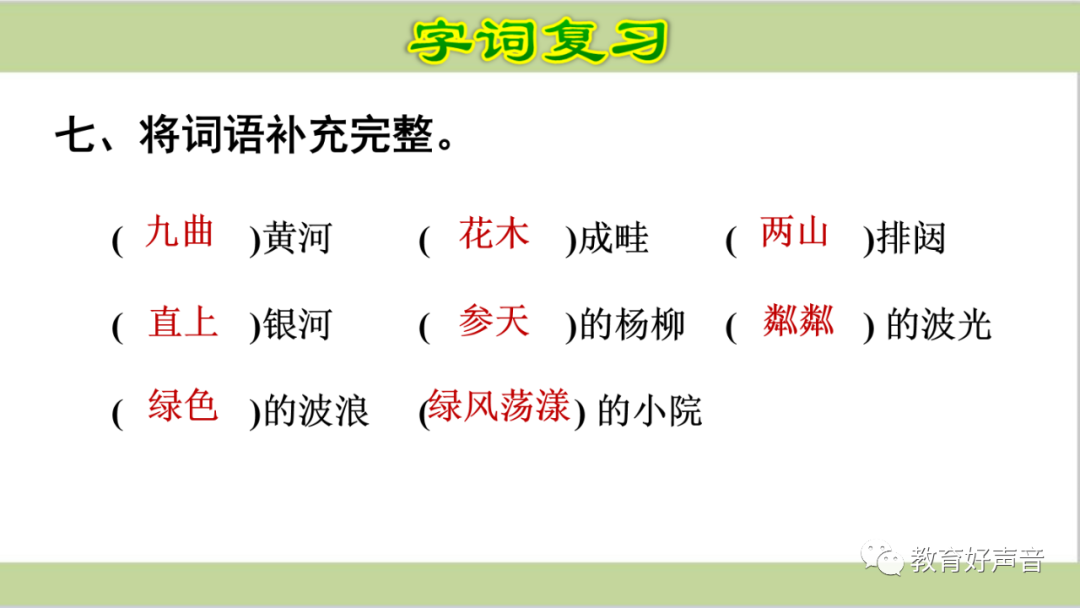 字词复习

七、将词语补充完整。

( 九曲 )黄河 ( 花木 )成畦 ( 两山 )排闼

( 直上 )银河 ( 参天 )的杨柳 ( 粼粼 ) 的波光

( 绿色 )的波浪 (绿风荡漾) 的小院

教育好声音